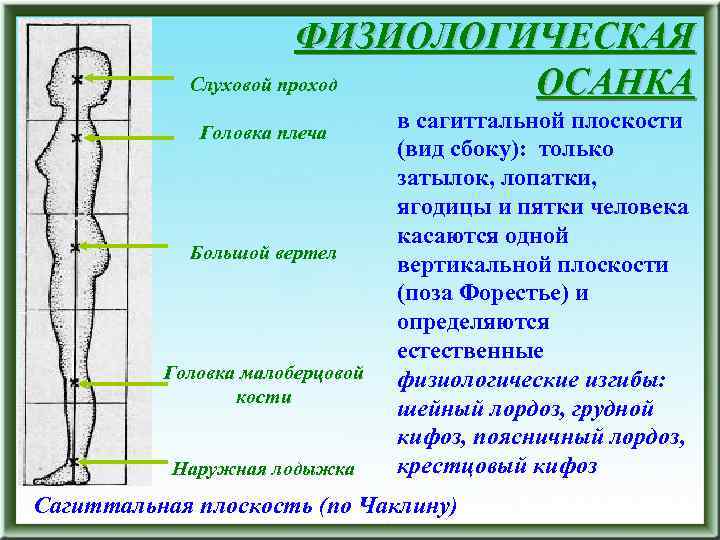 ФИЗИОЛОГИЧЕСКАЯ ОСАНКА

Слуховой проход

Головка плеча

Большой вертел

Головка малоберцовой кости

Наружная лодыжка

в сагиттальной плоскости (вид сбоку): только затылок, лопатки, ягодицы и пятки человека касаются одной вертикальной плоскости (поза Форестье) и определяются естественные физиологические изгибы: шейный лордоз, грудной кифоз, поясничный лордоз, крестцовый кифоз

Сагиттальная плоскость (по Чаклину)